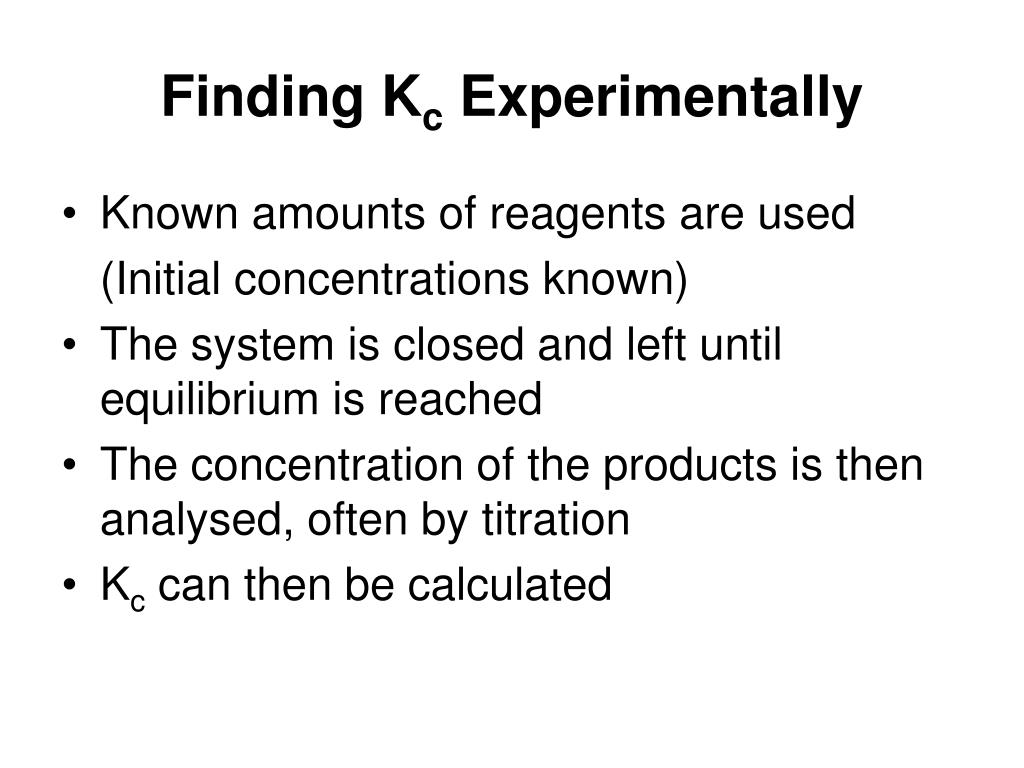 Finding $K_c$ Experimentally

• Known amounts of reagents are used (Initial concentrations known)
• The system is closed and left until equilibrium is reached
• The concentration of the products is then analysed, often by titration
• $K_c$ can then be calculated